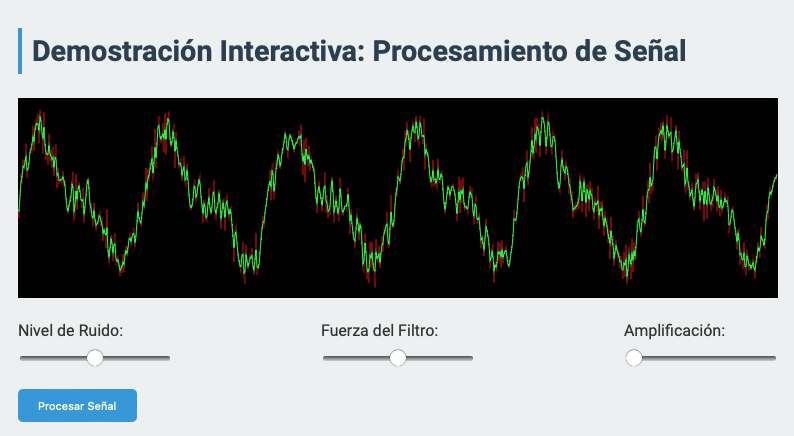 Demostración Interactiva: Procesamiento de Señal

Nivel de Ruido:

Fuerza del Filtro:

Amplificación:

Procesar Señal